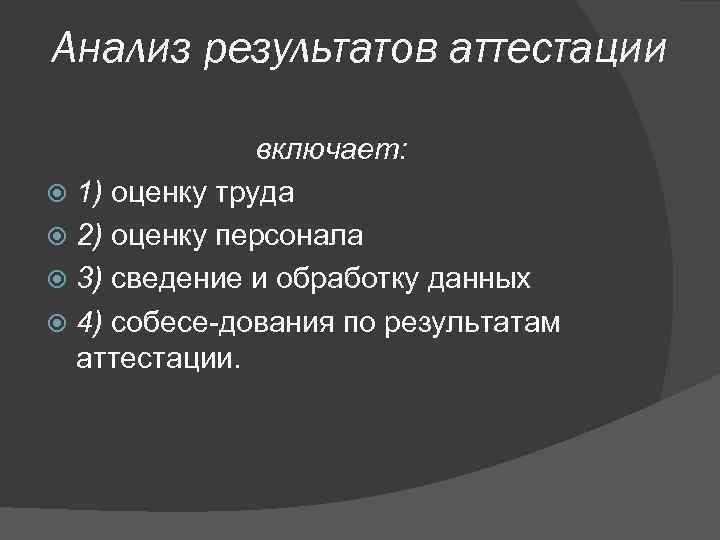 Анализ результатов аттестации

включает:

1) оценку труда

2) оценку персонала

3) сведение и обработку данных

4) собесе-дования по результатам аттестации.